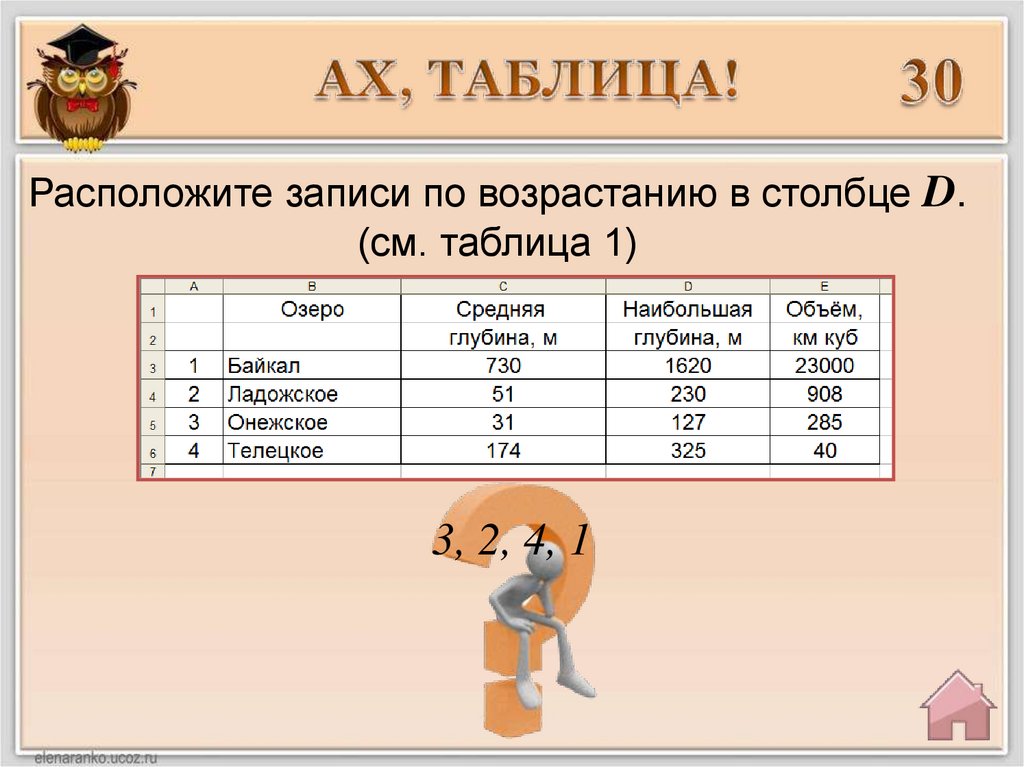 АХ, ТАБЛИЦА! 30

Расположите записи по возрастанию в столбце $D$. (см. таблица 1)

| | A | B | C | D | E |
|---|---|---|---|---|---|
| 1 | | Озеро | Средняя | Наибольшая | Объём, |
| 2 | | | глубина, м | глубина, м | км куб |
| 3 | 1 | Байкал | 730 | 1620 | 23000 |
| 4 | 2 | Ладожское | 51 | 230 | 908 |
| 5 | 3 | Онежское | 31 | 127 | 285 |
| 6 | 4 | Телецкое | 174 | 325 | 40 |
| 7 | | | | | |

3, 2, 4, 1

elenaranko.ucoz.ru